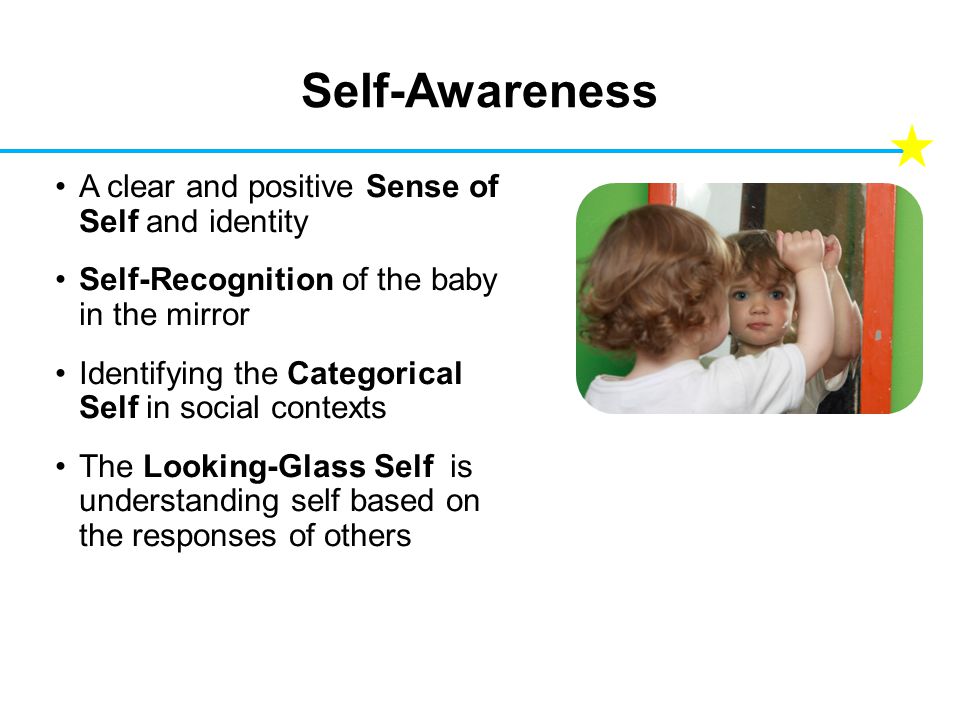 Self-Awareness

• A clear and positive Sense of Self and identity

• Self-Recognition of the baby in the mirror

• Identifying the Categorical Self in social contexts

• The Looking-Glass Self is understanding self based on the responses of others